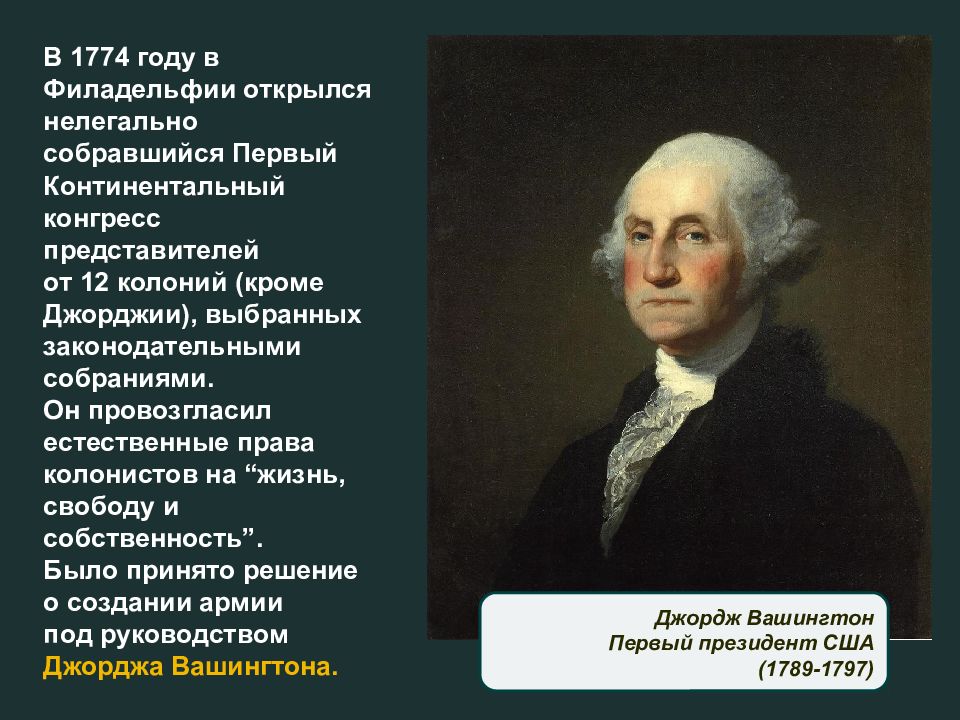 В 1774 году в Филадельфии открылся нелегально собравшийся Первый Континентальный конгресс представителей от 12 колоний (кроме Джорджии), выбранных законодательными собраниями.
Он провозгласил естественные права колонистов на “жизнь, свободу и собственность”.
Было принято решение о создании армии под руководством Джорджа Вашингтона.

Джордж Вашингтон
Первый президент США
(1789-1797)